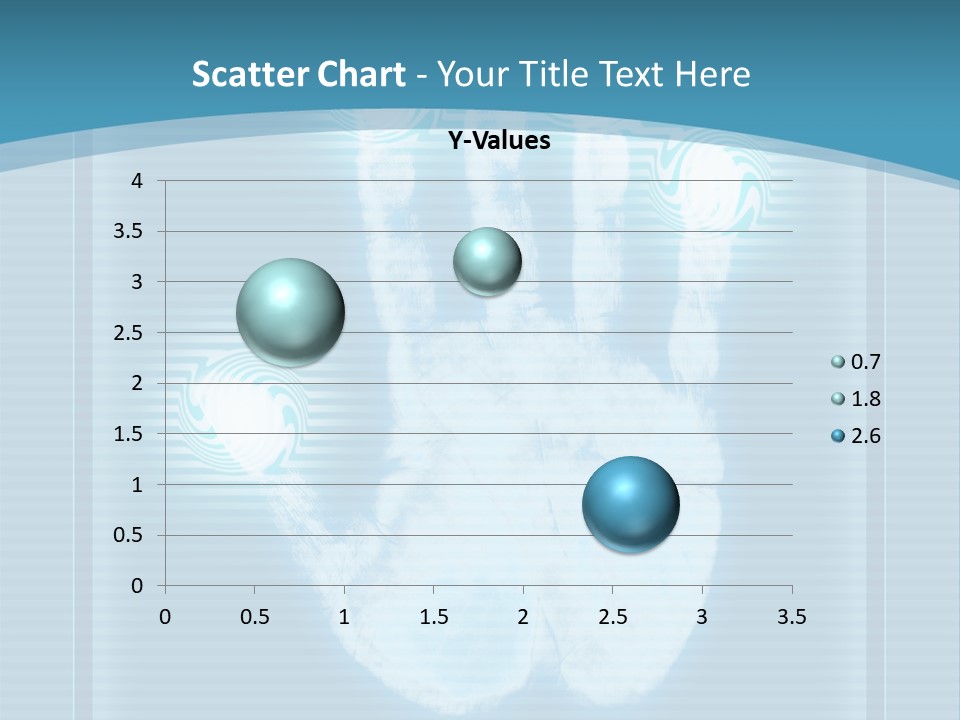 Scatter Chart - Your Title Text Here

Y-Values

4
3.5
3
2.5
2
1.5
1
0.5
0

0 0.5 1 1.5 2 2.5 3 3.5

0.7
1.8
2.6